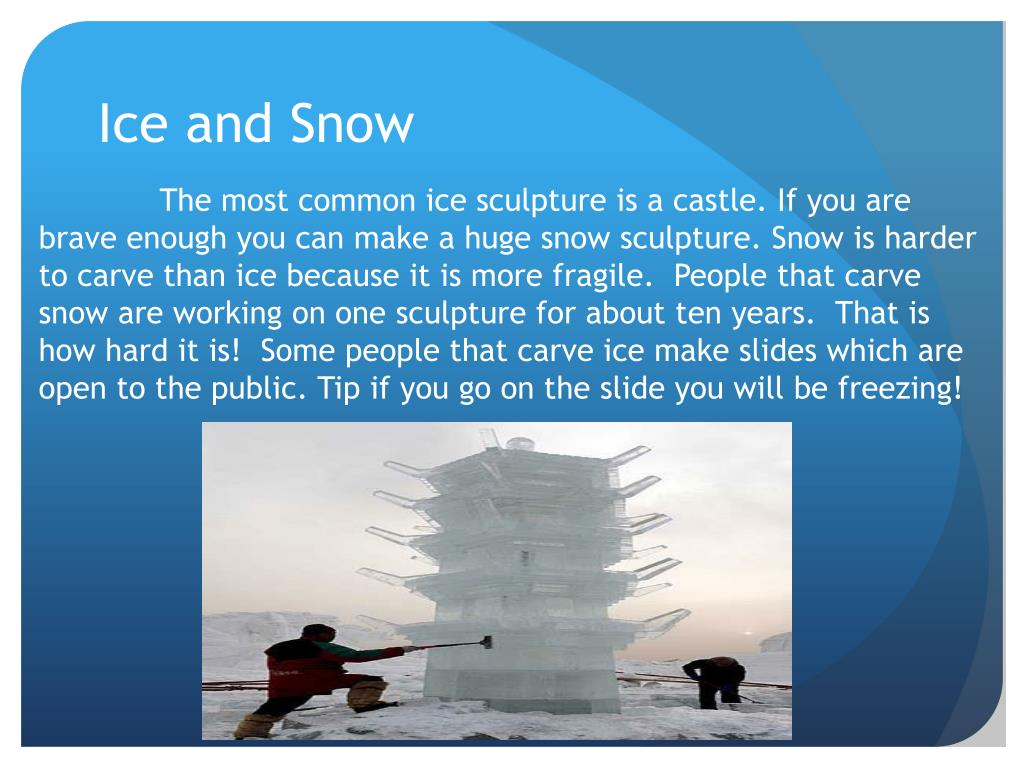 Ice and Snow

The most common ice sculpture is a castle. If you are brave enough you can make a huge snow sculpture. Snow is harder to carve than ice because it is more fragile.  People that carve snow are working on one sculpture for about ten years.  That is how hard it is!  Some people that carve ice make slides which are open to the public. Tip if you go on the slide you will be freezing!